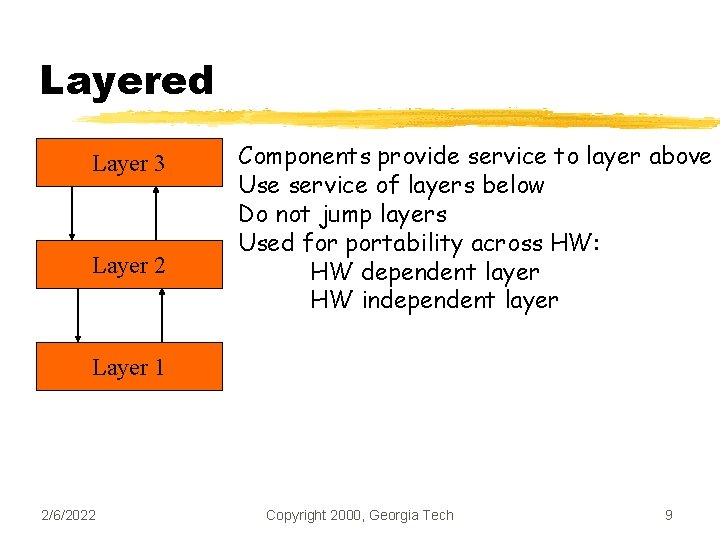 Layered

Layer 3

Layer 2

Layer 1

Components provide service to layer above
Use service of layers below
Do not jump layers
Used for portability across HW:
HW dependent layer
HW independent layer

2/6/2022

Copyright 2000, Georgia Tech

9